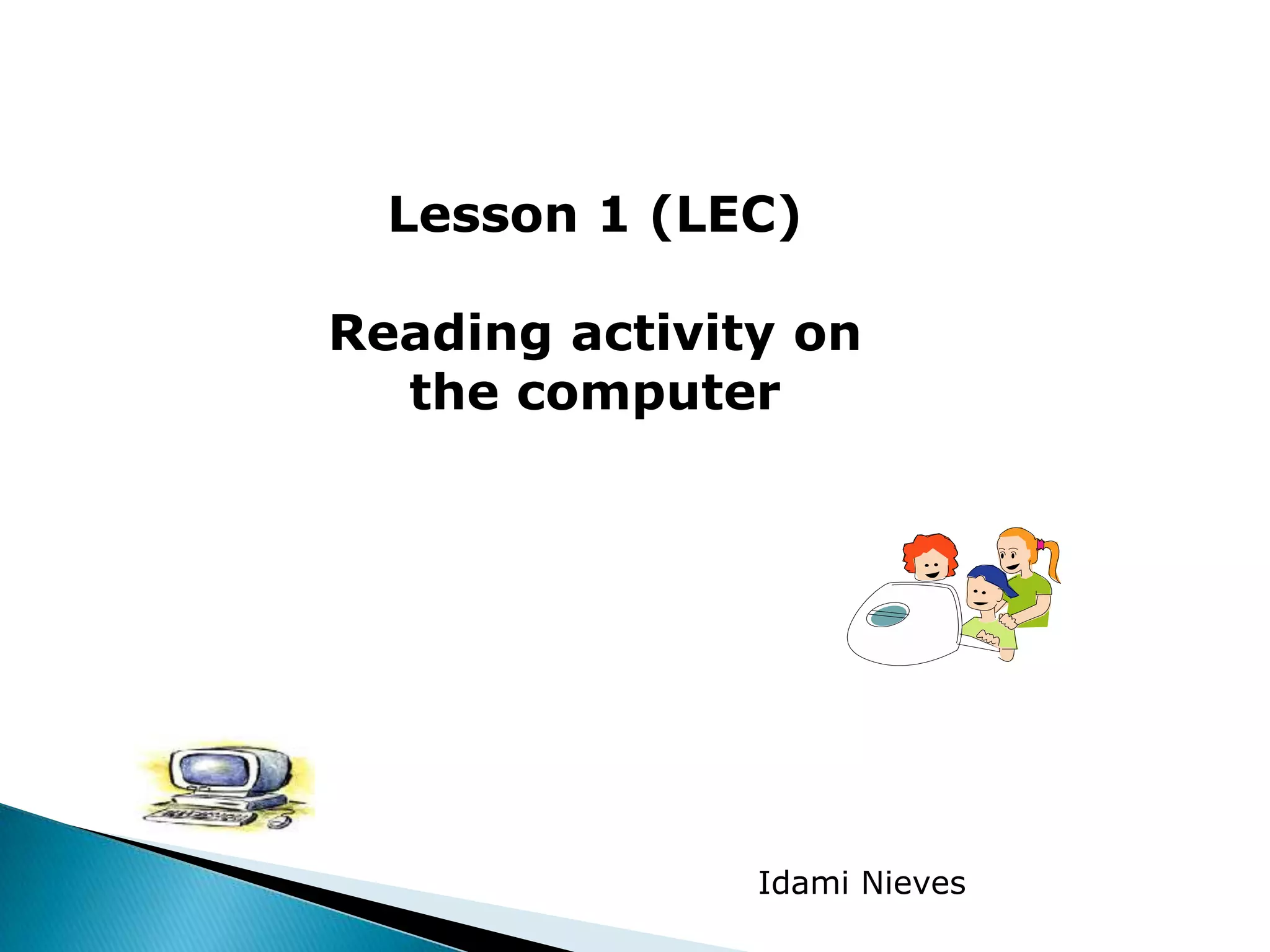 Lesson 1 (LEC)

Reading activity on the computer

Idami Nieves